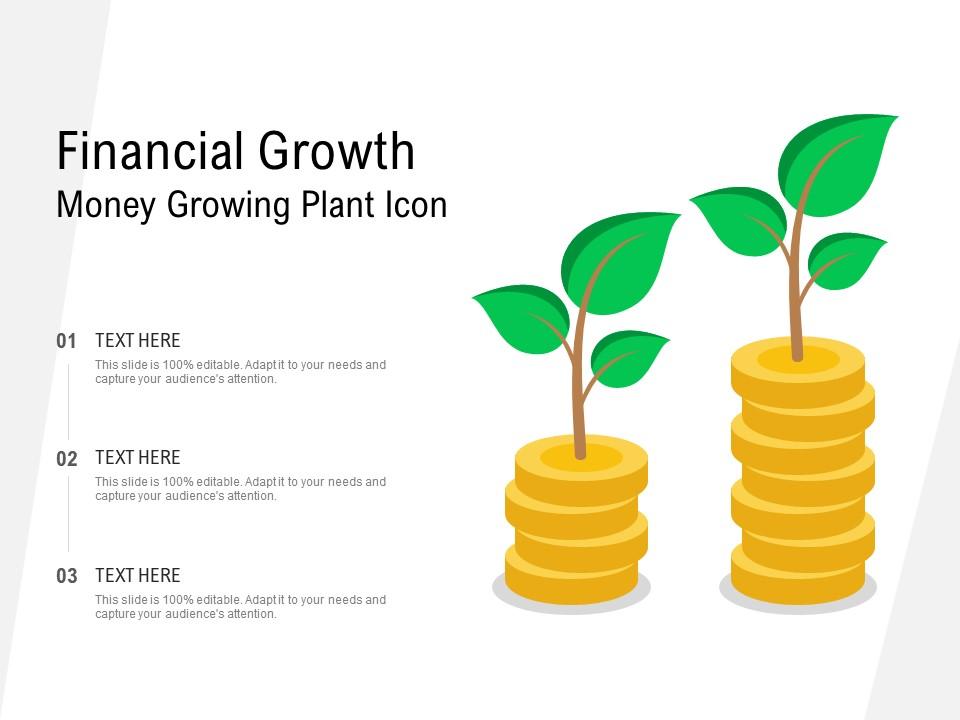 Financial Growth
Money Growing Plant Icon

01 TEXT HERE
This slide is 100% editable. Adapt it to your needs and capture your audience's attention.

02 TEXT HERE
This slide is 100% editable. Adapt it to your needs and capture your audience's attention.

03 TEXT HERE
This slide is 100% editable. Adapt it to your needs and capture your audience's attention.